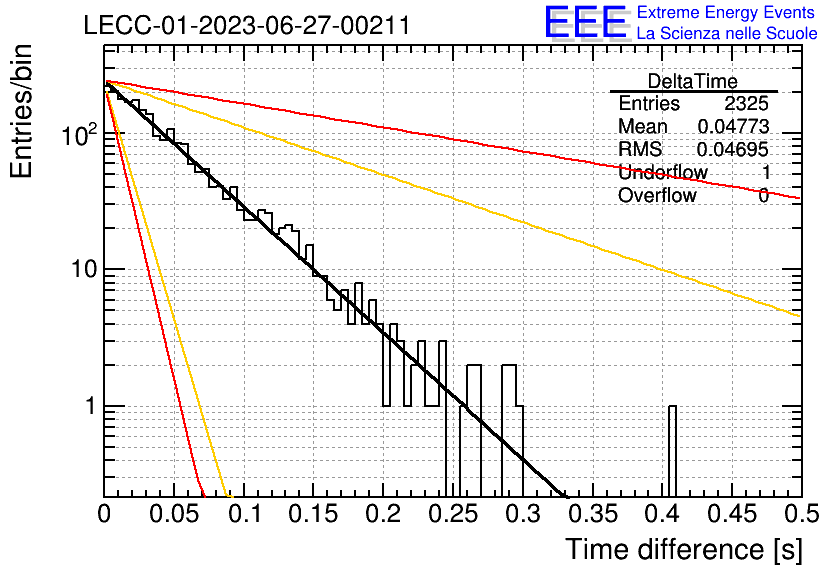 LECC-01-2023-06-27-00211

EEE Extreme Energy Events
La Scienza nelle Scuole

| DeltaTime | |
|---|---|
| Entries | 2325 |
| Mean | 0.04773 |
| RMS | 0.04695 |
| Underflow | 1 |
| Overflow | 0 |

Entries/bin

$10^2$

10

1

0 0.05 0.1 0.15 0.2 0.25 0.3 0.35 0.4 0.45 0.5

Time difference [s]